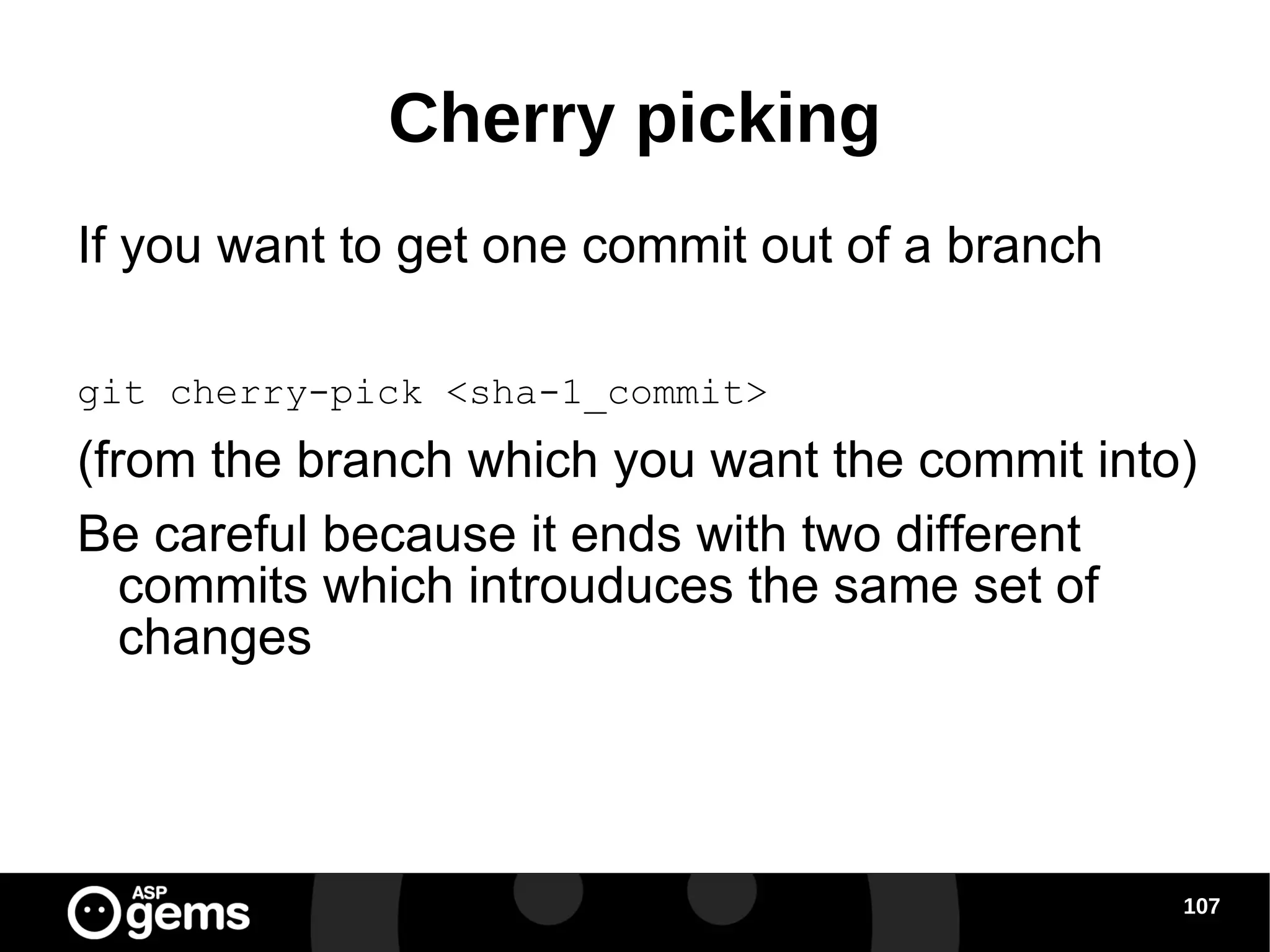 Cherry picking

If you want to get one commit out of a branch

git cherry-pick <sha-1_commit>

(from the branch which you want the commit into)

Be careful because it ends with two different commits which introuduces the same set of changes

ASP gems

107